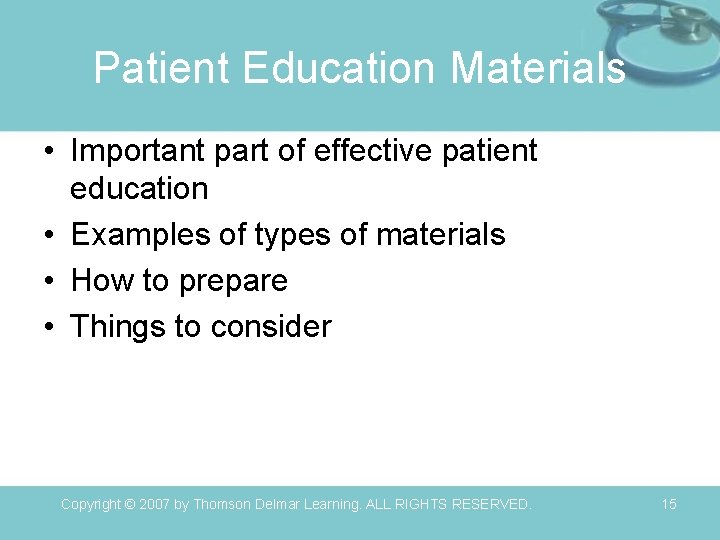 Patient Education Materials

• Important part of effective patient education
• Examples of types of materials
• How to prepare
• Things to consider

Copyright © 2007 by Thomson Delmar Learning. ALL RIGHTS RESERVED.

15